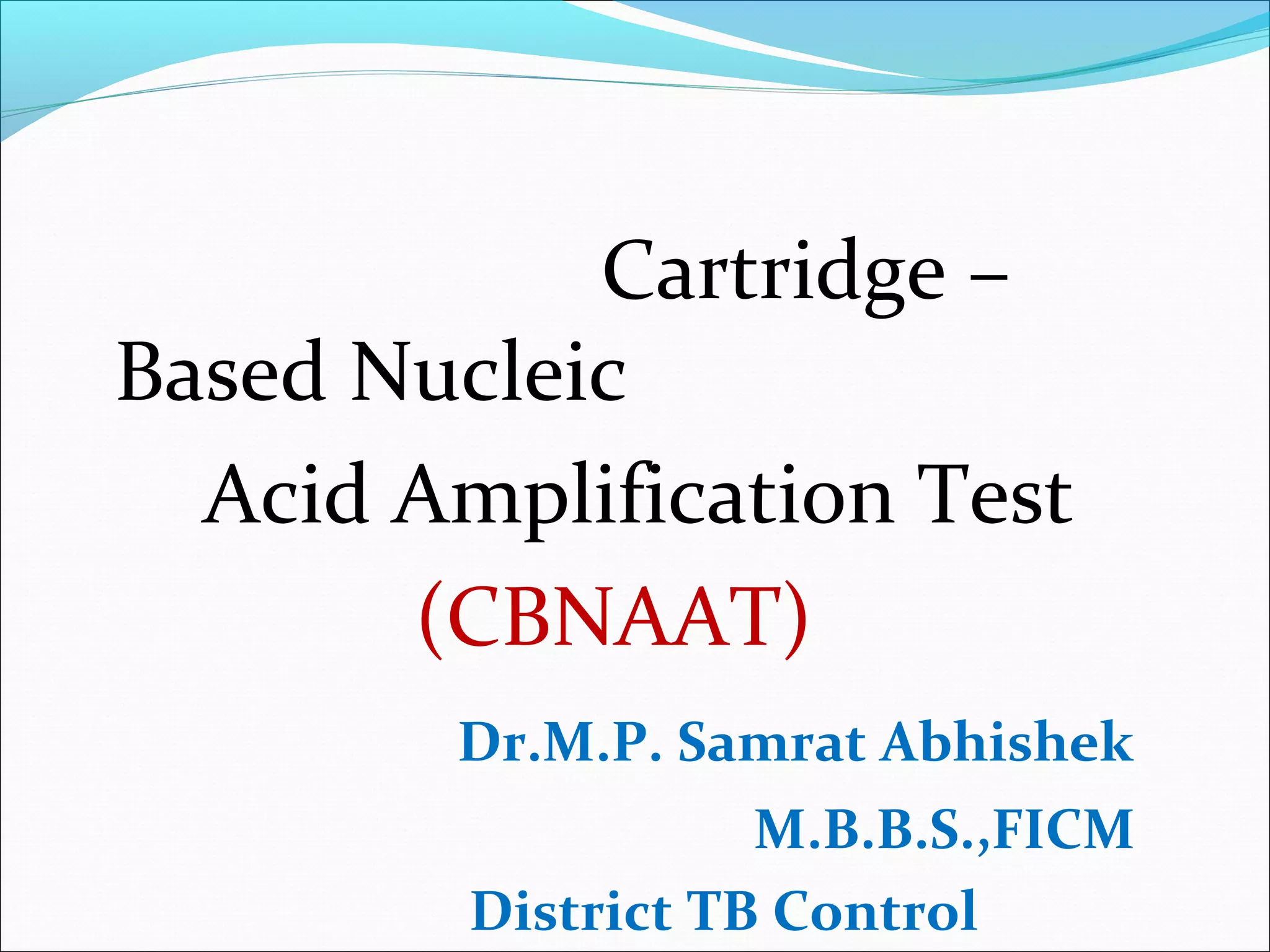 Cartridge – Based Nucleic Acid Amplification Test (CBNAAT)

Dr.M.P. Samrat Abhishek
M.B.B.S.,FICM
District TB Control